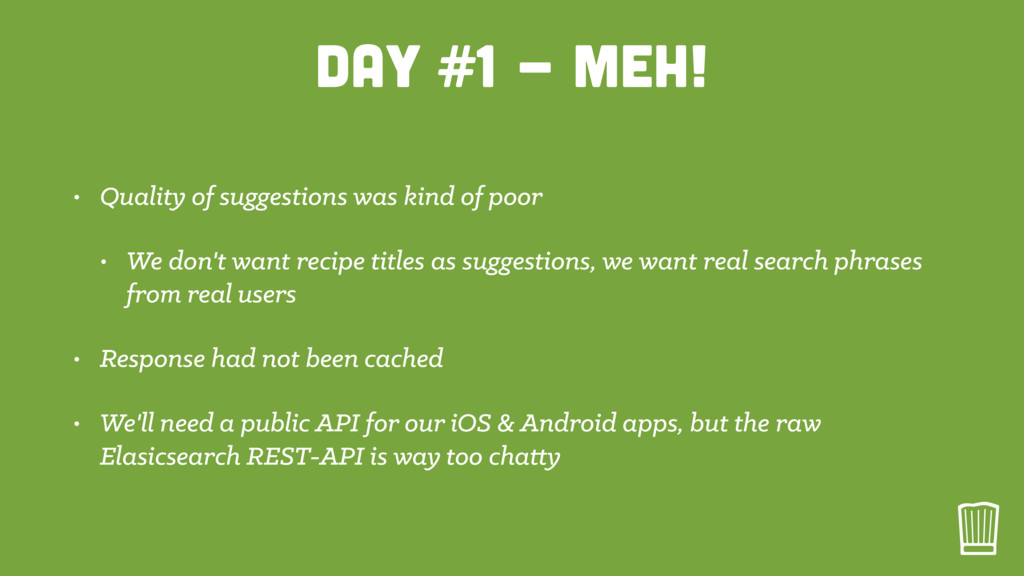 DAY #1 – MEH!

• Quality of suggestions was kind of poor

• We don't want recipe titles as suggestions, we want real search phrases from real users

• Response had not been cached

• We'll need a public API for our iOS & Android apps, but the raw Elasicsearch REST-API is way too chatty